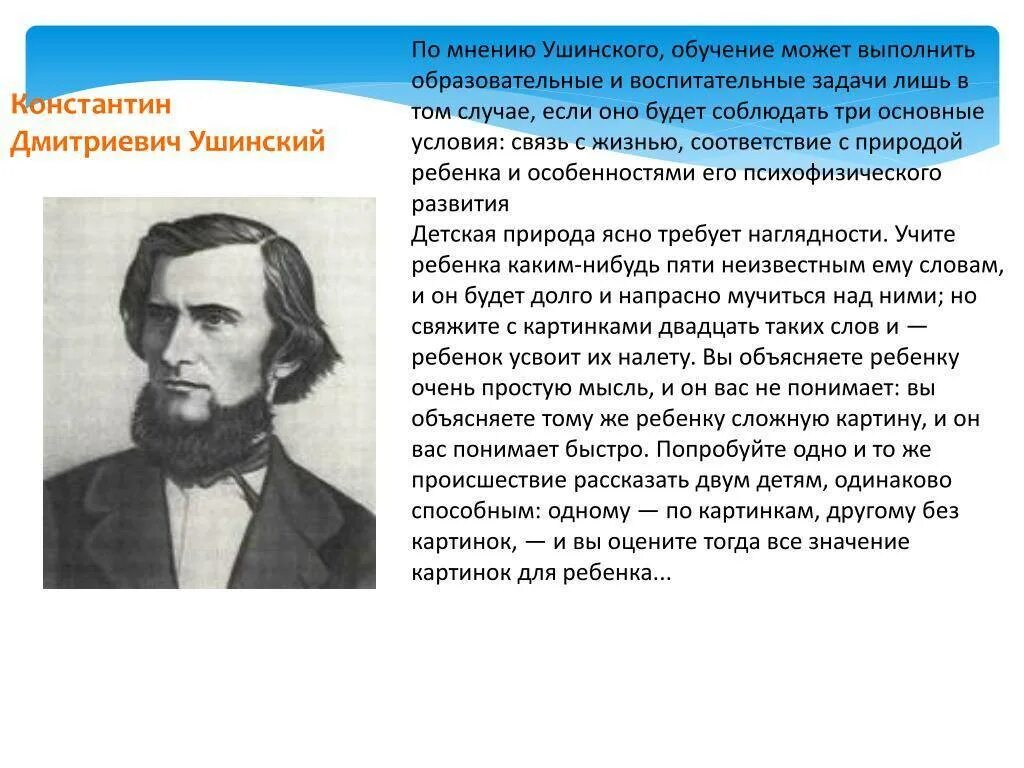 Константин Дмитриевич Ушинский

По мнению Ушинского, обучение может выполнить образовательные и воспитательные задачи лишь в том случае, если оно будет соблюдать три основные условия: связь с жизнью, соответствие с природой ребенка и особенностями его психофизического развития

Детская природа ясно требует наглядности. Учите ребенка каким-нибудь пяти неизвестным ему словам, и он будет долго и напрасно мучиться над ними; но свяжите с картинками двадцать таких слов и — ребенок усвоит их налету. Вы объясняете ребенку очень простую мысль, и он вас не понимает: вы объясняете тому же ребенку сложную картину, и он вас понимает быстро. Попробуйте одно и то же происшествие рассказать двум детям, одинаково способным: одному — по картинкам, другому без картинок, — и вы оцените тогда все значение картинок для ребенка...